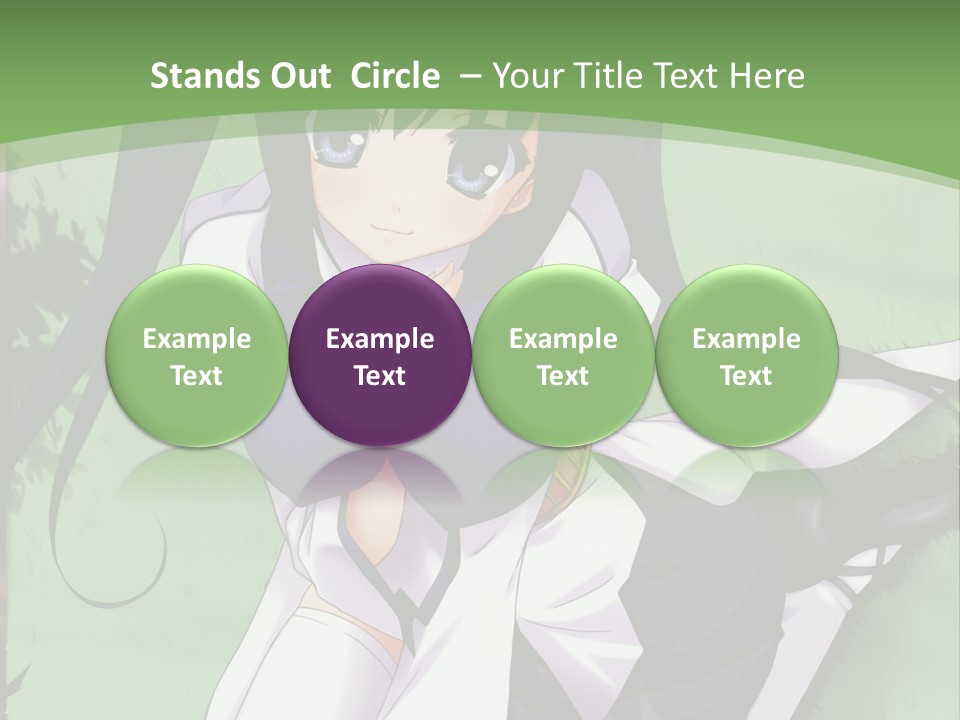 Stands Out Circle – Your Title Text Here

Example Text

Example Text

Example Text

Example Text